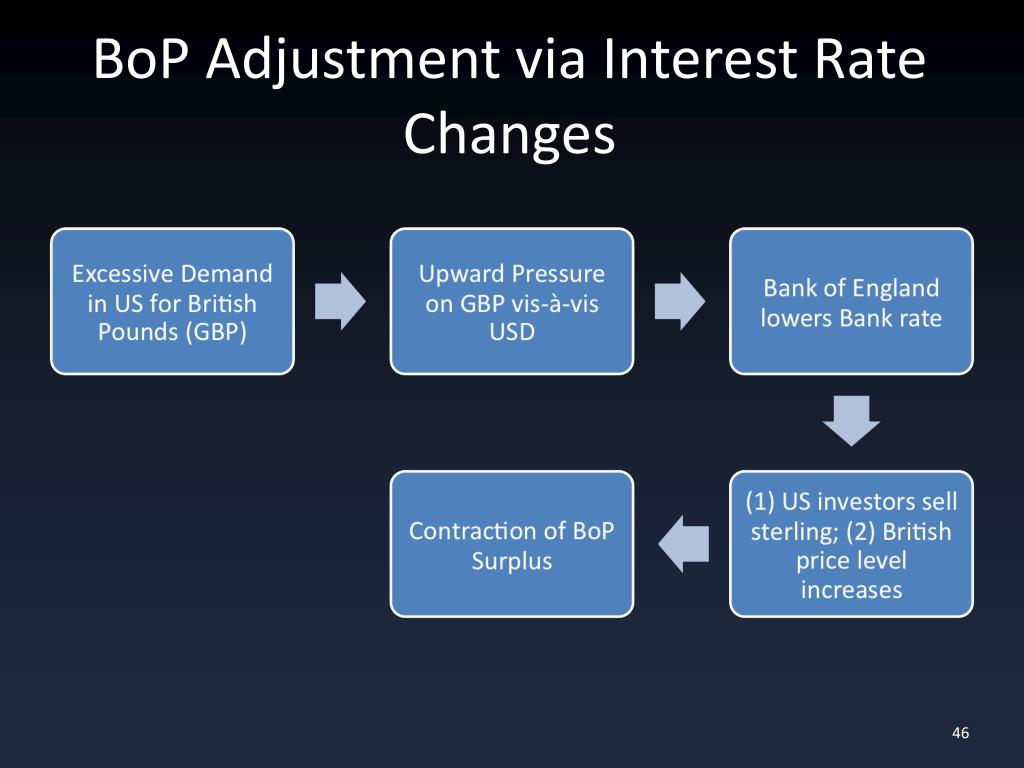 BoP Adjustment via Interest Rate Changes

Excessive Demand in US for British Pounds (GBP)

Upward Pressure on GBP vis-à-vis USD

Bank of England lowers Bank rate

(1) US investors sell sterling; (2) British price level increases

Contraction of BoP Surplus

46